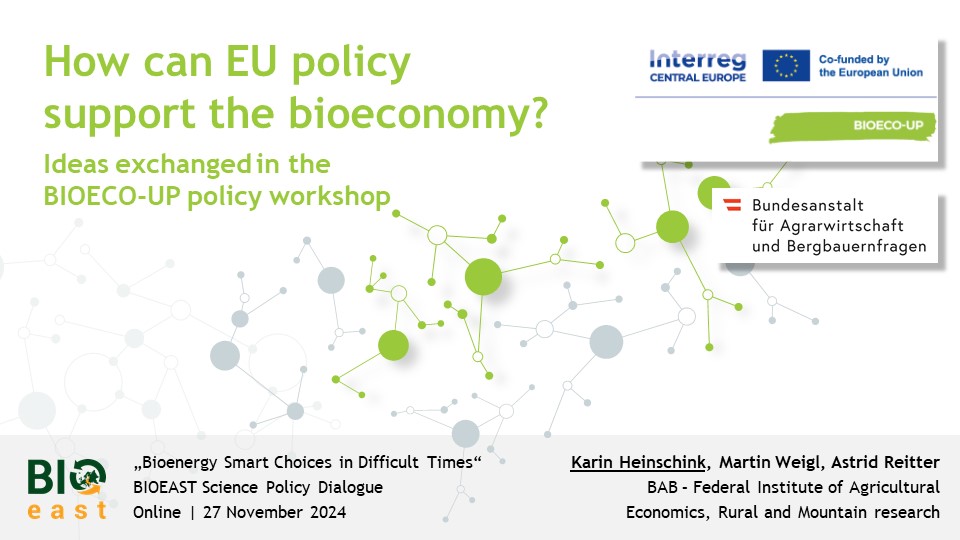 How can EU policy support the bioeconomy?

Ideas exchanged in the BIOECO-UP policy workshop

Interreg
CENTRAL EUROPE

Co-funded by the European Union

BIOECO-UP

Bundesanstalt für Agrarwirtschaft und Bergbauernfragen

BIO east

„Bioenergy Smart Choices in Difficult Times“
BIOEAST Science Policy Dialogue
Online | 27 November 2024

Karin Heinschink, Martin Weigl, Astrid Reitter
BAB - Federal Institute of Agricultural Economics, Rural and Mountain research